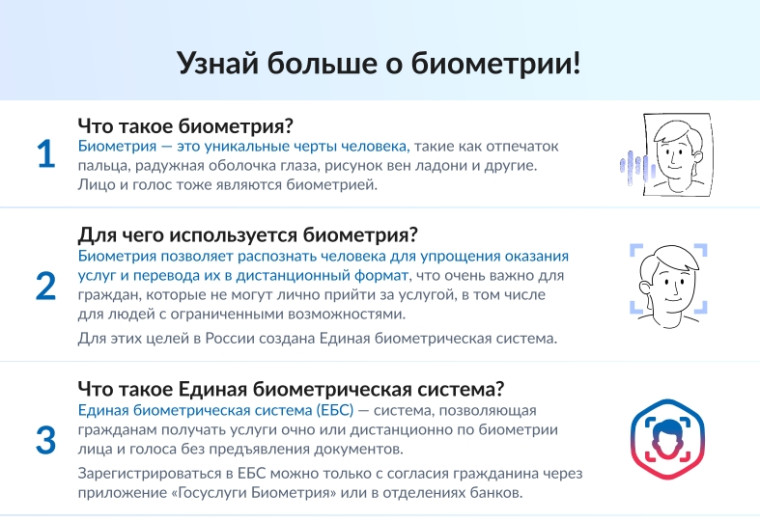 Узнай больше о биометрии!

1

Что такое биометрия?

Биометрия — это уникальные черты человека, такие как отпечаток пальца, радужная оболочка глаза, рисунок вен ладони и другие. Лицо и голос тоже являются биометрией.

2

Для чего используется биометрия?

Биометрия позволяет распознать человека для упрощения оказания услуг и перевода их в дистанционный формат, что очень важно для граждан, которые не могут лично прийти за услугой, в том числе для людей с ограниченными возможностями.

Для этих целей в России создана Единая биометрическая система.

3

Что такое Единая биометрическая система?

Единая биометрическая система (ЕБС) — система, позволяющая гражданам получать услуги очно или дистанционно по биометрии лица и голоса без предъявления документов.

Зарегистрироваться в ЕБС можно только с согласия гражданина через приложение «Госуслуги Биометрия» или в отделениях банков.